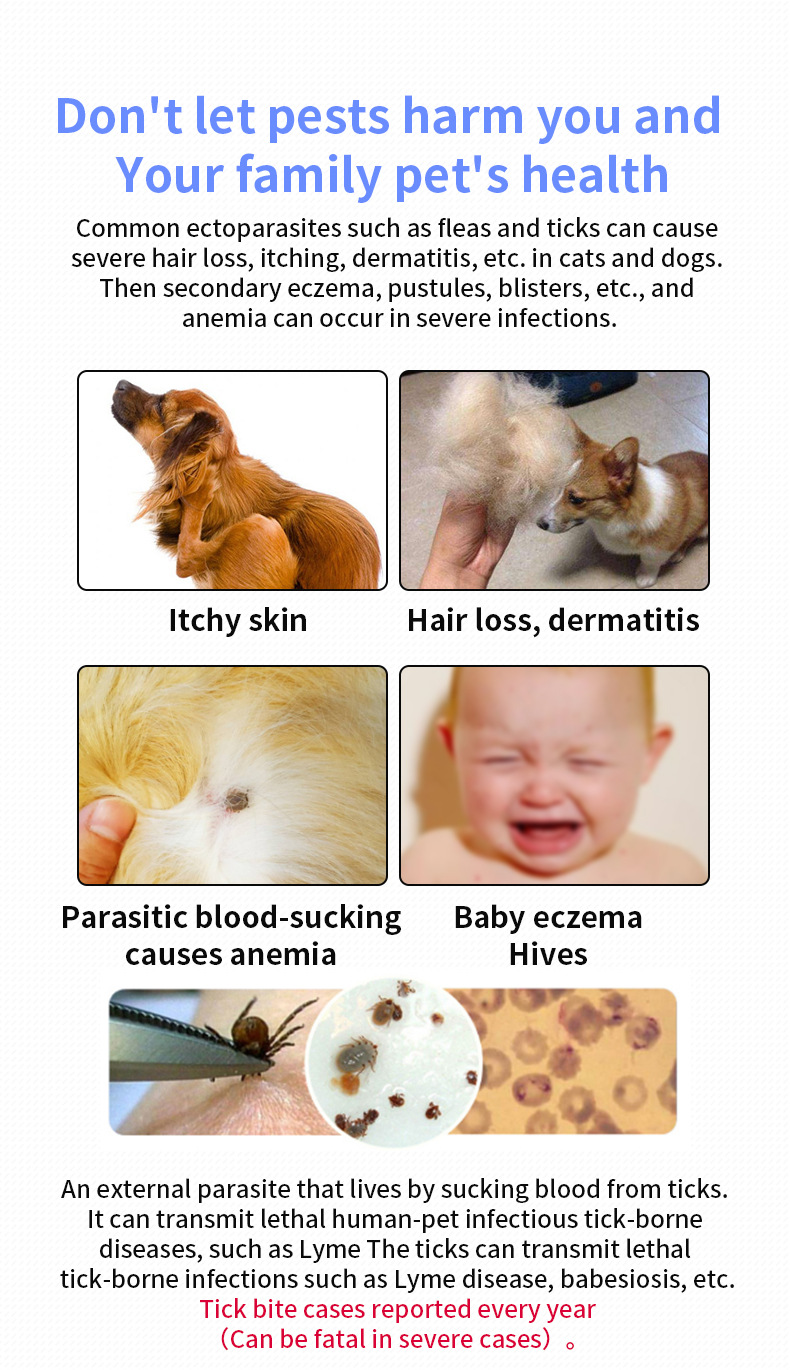 Don't let pests harm you and Your family pet's health

Common ectoparasites such as fleas and ticks can cause severe hair loss, itching, dermatitis, etc. in cats and dogs. Then secondary eczema, pustules, blisters, etc., and anemia can occur in severe infections.

Itchy skin

Hair loss, dermatitis

Parasitic blood-sucking causes anemia

Baby eczema
Hives

An external parasite that lives by sucking blood from ticks. It can transmit lethal human-pet infectious tick-borne diseases, such as Lyme The ticks can transmit lethal tick-borne infections such as Lyme disease, babesiosis, etc.
Tick bite cases reported every year
（Can be fatal in severe cases）。